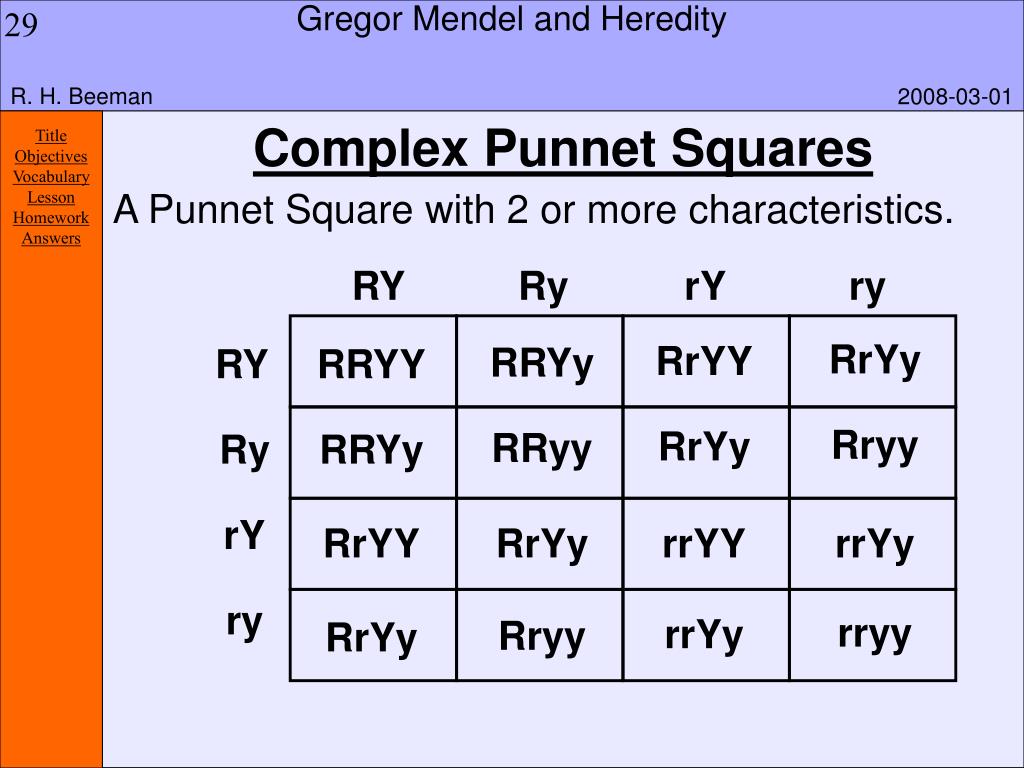 29

Gregor Mendel and Heredity

R. H. Beeman

2008-03-01

Title
Objectives
Vocabulary
Lesson
Homework
Answers

Complex Punnet Squares

A Punnet Square with 2 or more characteristics.

| | RY | Ry | rY | ry |
|---|---|---|---|---|
| RY | RRYY | RRYy | RrYY | RrYy |
| Ry | RRYy | RRyy | RrYy | Rryy |
| rY | RrYY | RrYy | rrYY | rrYy |
| ry | RrYy | Rryy | rrYy | rryy |